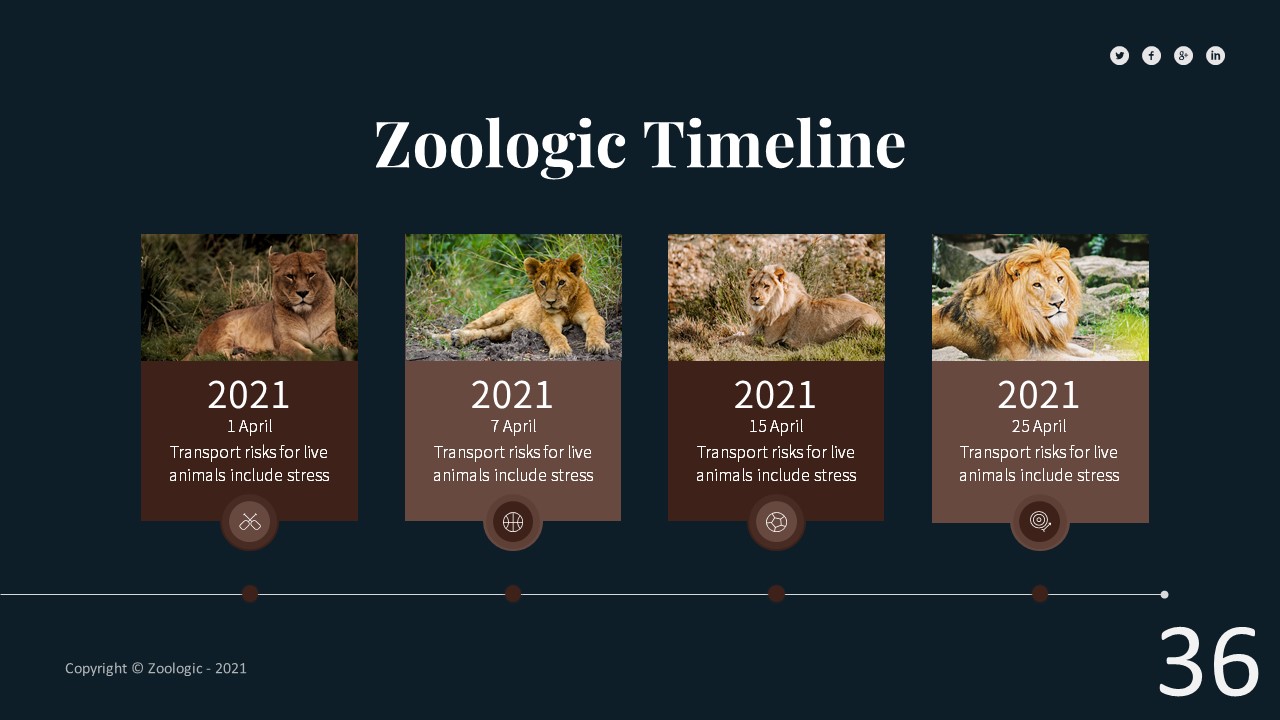 Zoologic Timeline

2021
1 April
Transport risks for live animals include stress

2021
7 April
Transport risks for live animals include stress

2021
15 April
Transport risks for live animals include stress

2021
25 April
Transport risks for live animals include stress

Copyright © Zoologic - 2021

36